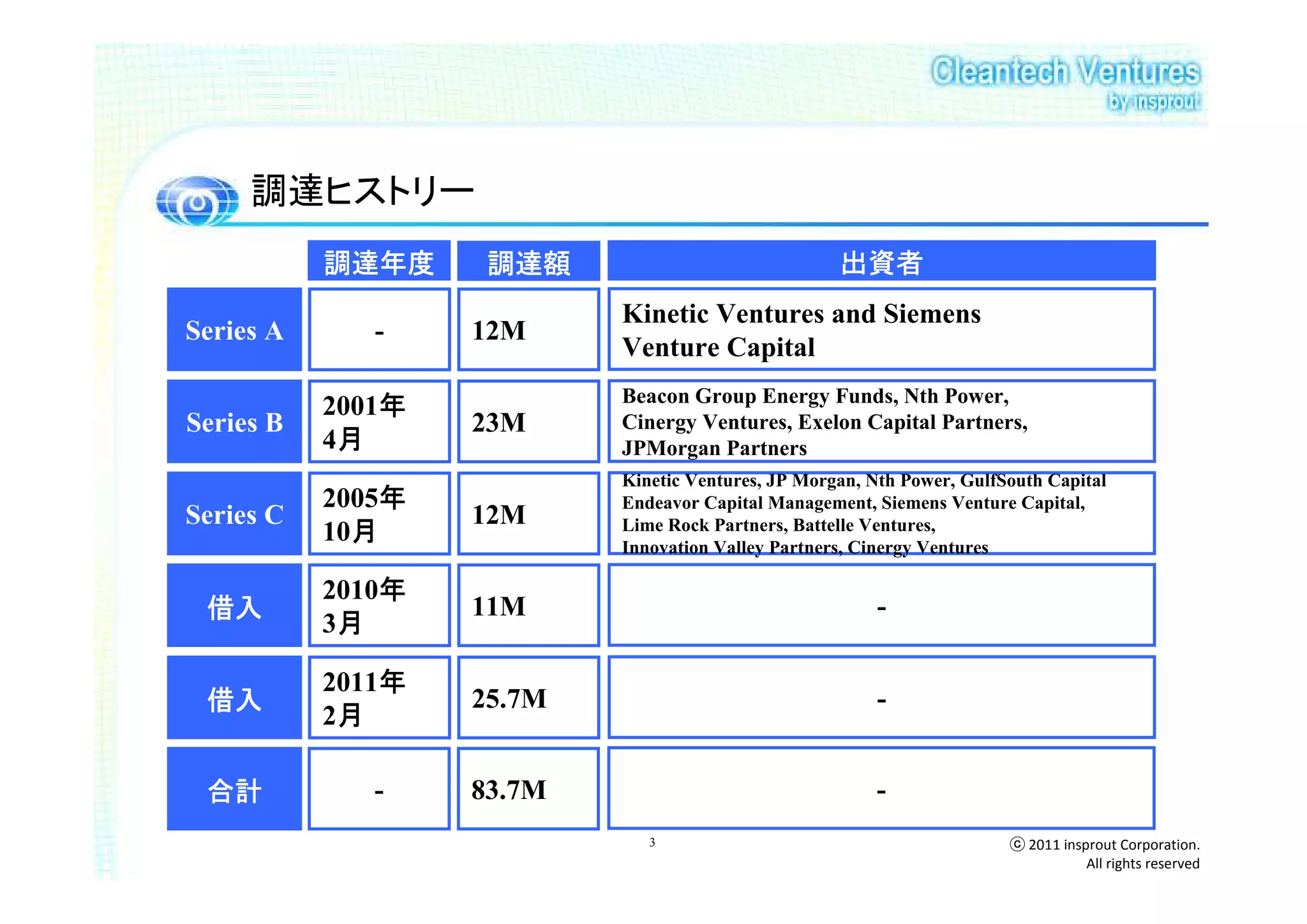 Cleantech Ventures
by insprout

調達ヒストリー

|  | 調達年度 | 調達額 | 出資者 |
|---|---|---|---|
| Series A | - | 12M | Kinetic Ventures and Siemens Venture Capital |
| Series B | 2001年 4月 | 23M | Beacon Group Energy Funds, Nth Power, Cinergy Ventures, Exelon Capital Partners, JPMorgan Partners |
| Series C | 2005年 10月 | 12M | Kinetic Ventures, JP Morgan, Nth Power, GulfSouth Capital Endeavor Capital Management, Siemens Venture Capital, Lime Rock Partners, Battelle Ventures, Innovation Valley Partners, Cinergy Ventures |
| 借入 | 2010年 3月 | 11M | - |
| 借入 | 2011年 2月 | 25.7M | - |
| 合計 | - | 83.7M | - |

3

ⓒ 2011 insprout Corporation.
All rights reserved